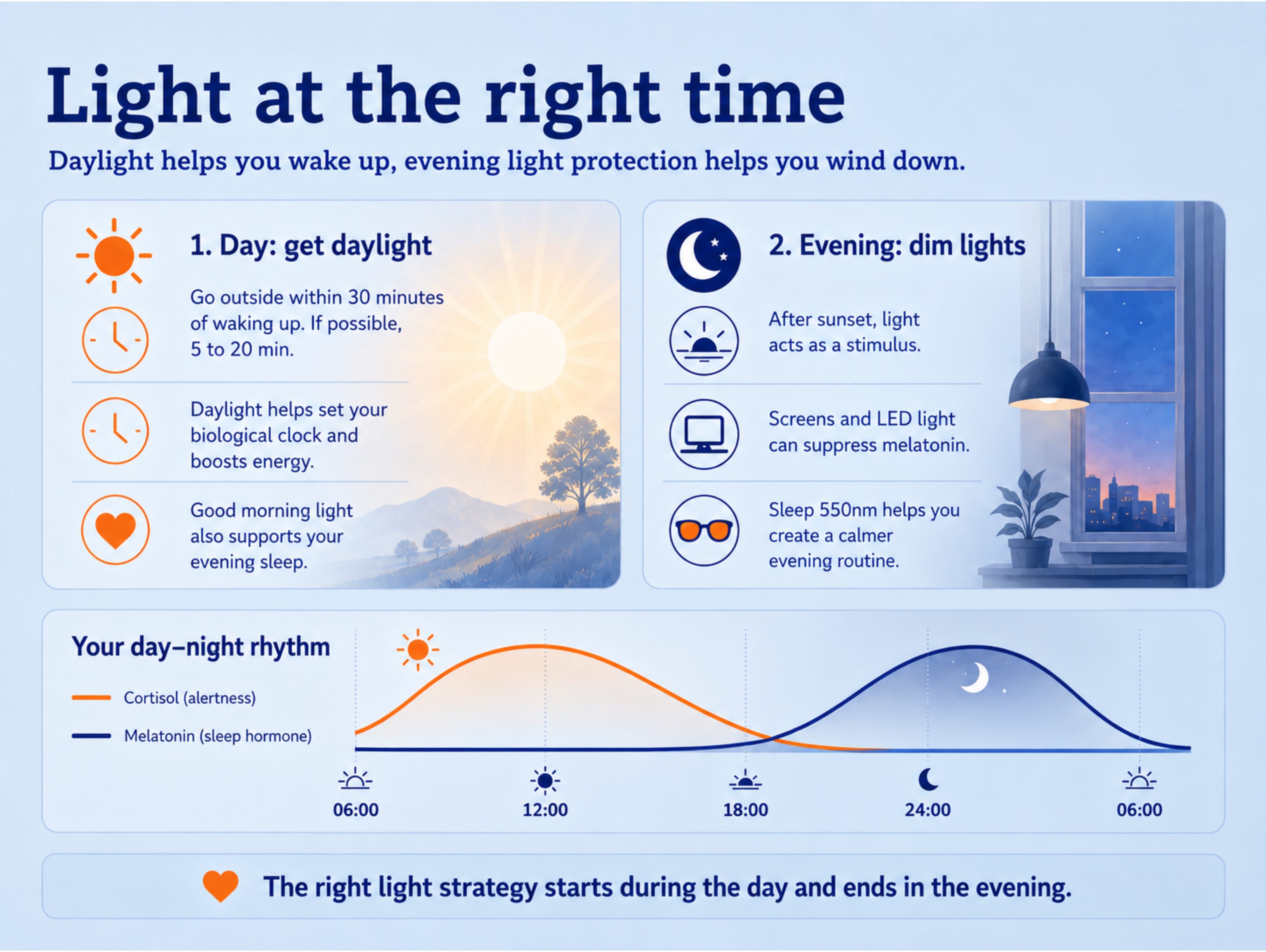 Light at the right time

Daylight helps you wake up, evening light protection helps you wind down.

1. Day: get daylight

Go outside within 30 minutes of waking up. If possible, 5 to 20 min.

Daylight helps set your biological clock and boosts energy.

Good morning light also supports your evening sleep.

2. Evening: dim lights

After sunset, light acts as a stimulus.

Screens and LED light can suppress melatonin.

Sleep 550nm helps you create a calmer evening routine.

Your day–night rhythm

Cortisol (alertness)

Melatonin (sleep hormone)

06:00 12:00 18:00 24:00 06:00

The right light strategy starts during the day and ends in the evening.